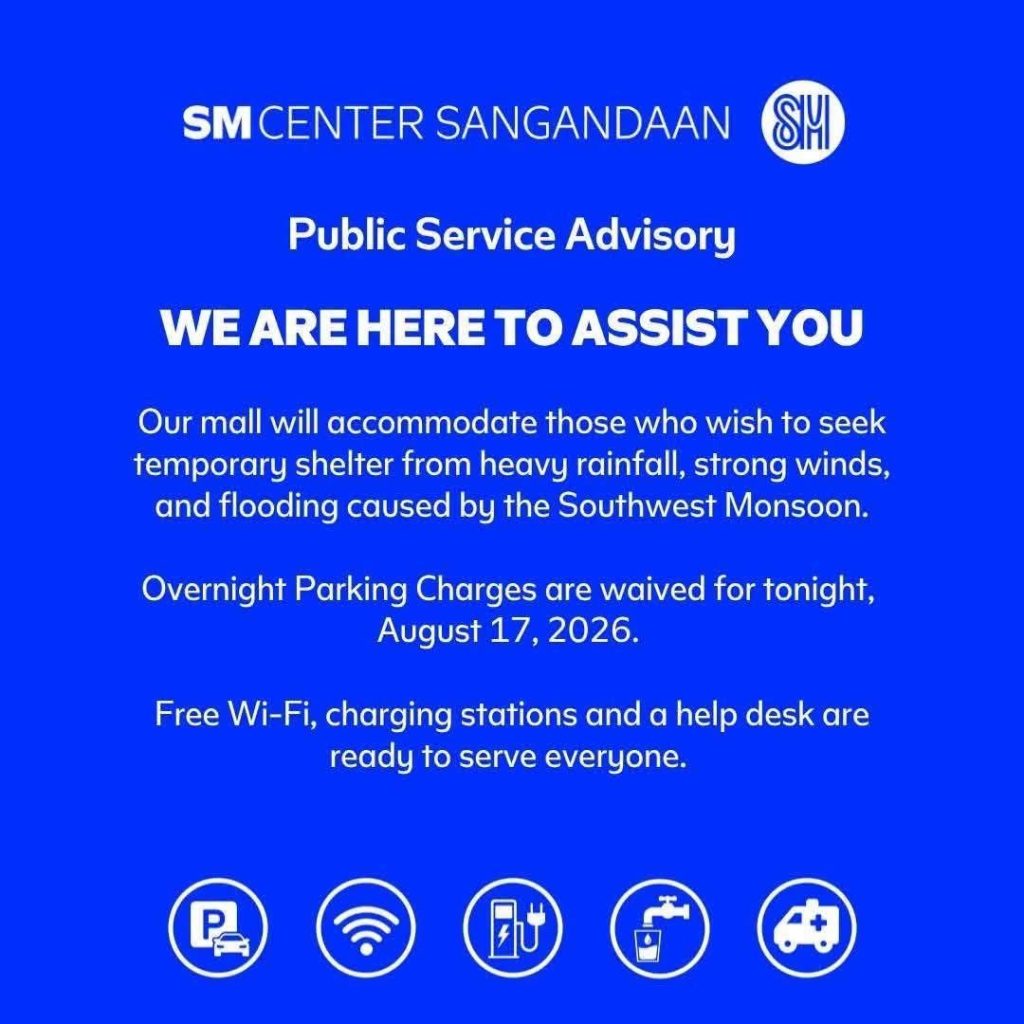 SM CENTER SANGANDAAN SM

Public Service Advisory

WE ARE HERE TO ASSIST YOU

Our mall will accommodate those who wish to seek temporary shelter from heavy rainfall, strong winds, and flooding caused by the Southwest Monsoon.

Overnight Parking Charges are waived for tonight, August 17, 2026.

Free Wi-Fi, charging stations and a help desk are ready to serve everyone.

P